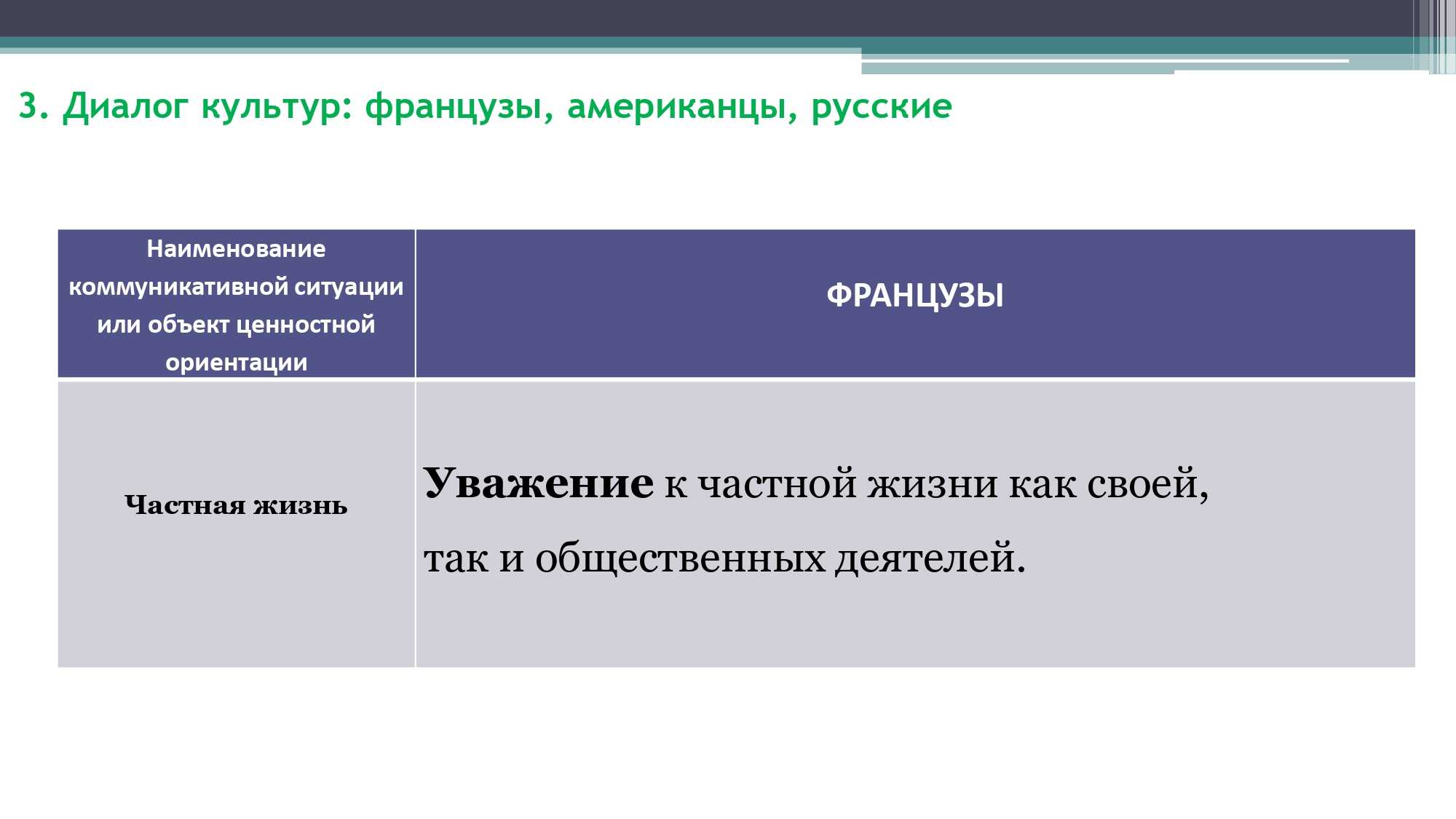 3. Диалог культур: французы, американцы, русские

| Наименование коммуникативной ситуации или объект ценностной ориентации | ФРАНЦУЗЫ |
|---|---|
| Частная жизнь | Уважение к частной жизни как своей, так и общественных деятелей. |